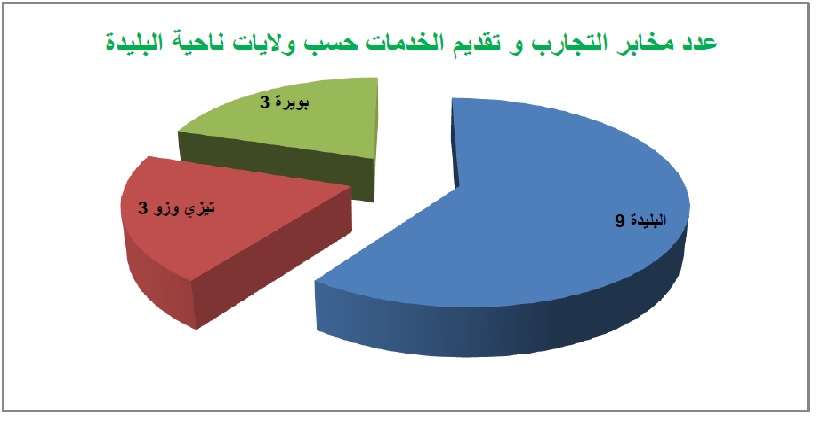 عدد مخابر التجارب و تقديم الخدمات حسب ولايات ناحية البليدة

بويرة 3

تيزي وزو 3

البليدة 9